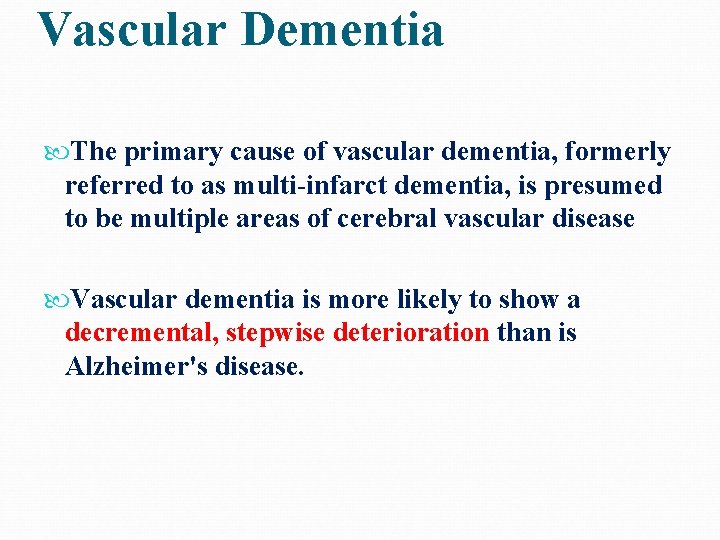 Vascular Dementia

The primary cause of vascular dementia, formerly referred to as multi-infarct dementia, is presumed to be multiple areas of cerebral vascular disease

Vascular dementia is more likely to show a decremental, stepwise deterioration than is Alzheimer's disease.